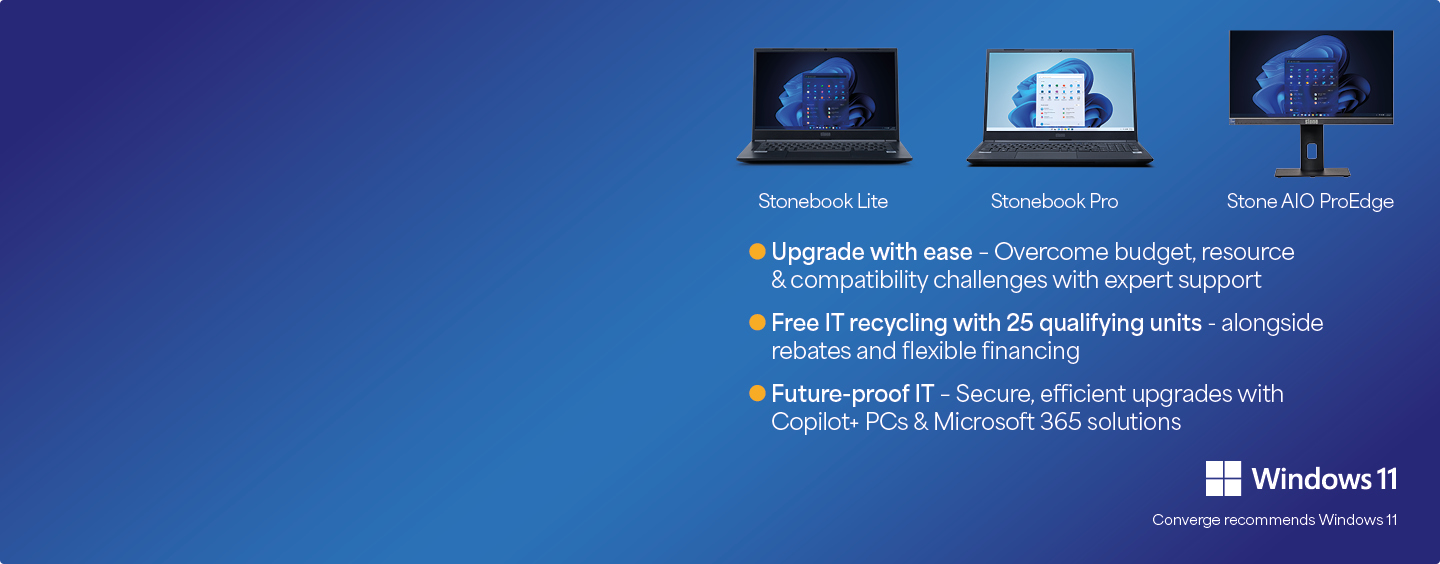 Stonebook Lite

Stonebook Pro

Stone AIO ProEdge

Upgrade with ease – Overcome budget, resource & compatibility challenges with expert support

Free IT recycling with 25 qualifying units - alongside rebates and flexible financing

Future-proof IT – Secure, efficient upgrades with Copilot+ PCs & Microsoft 365 solutions

Windows 11

Converge recommends Windows 11